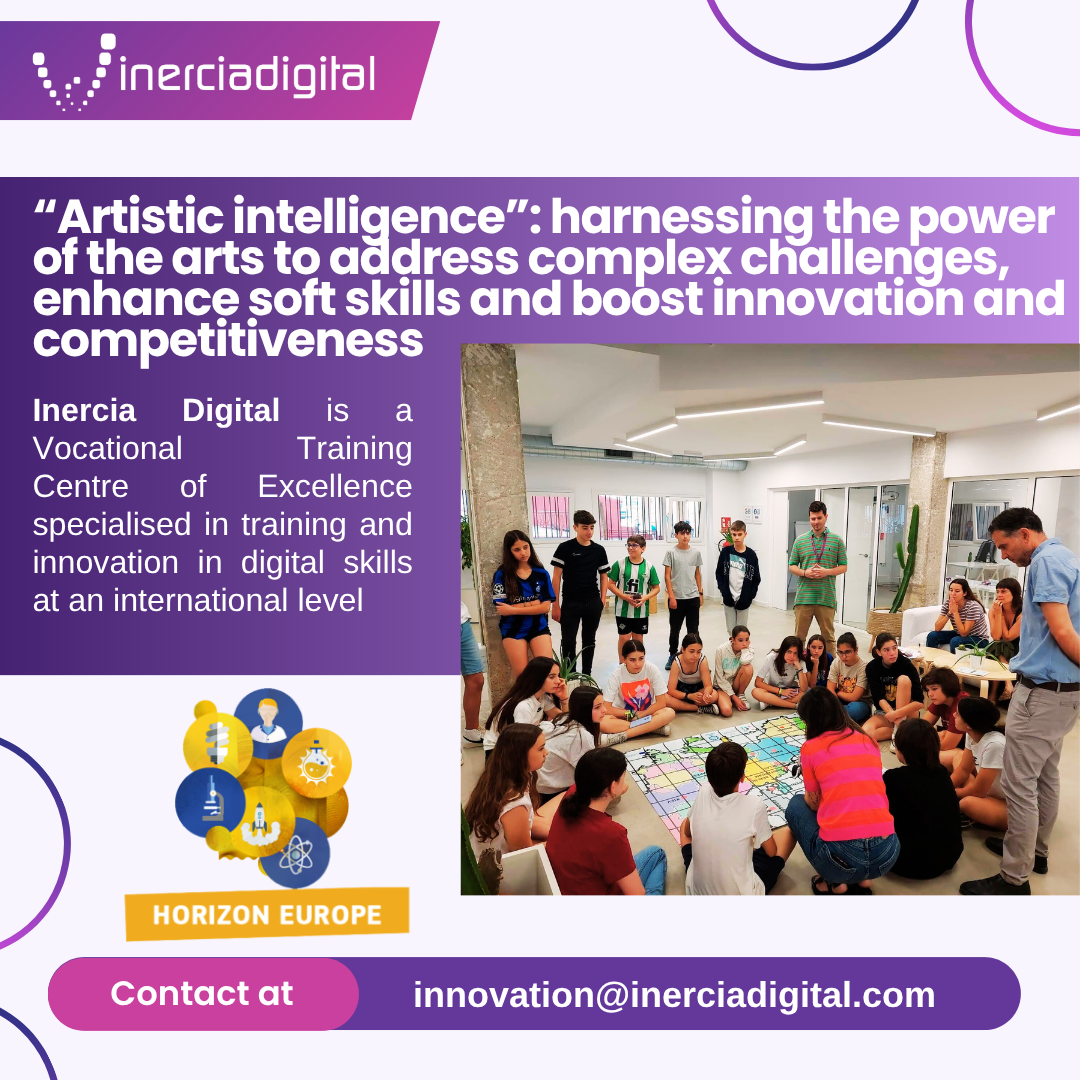 inerciadigital

“Artistic intelligence”: harnessing the power of the arts to address complex challenges, enhance soft skills and boost innovation and competitiveness

Inercia Digital is a Vocational Training Centre of Excellence specialised in training and innovation in digital skills at an international level

HORIZON EUROPE

Contact at innovation@inerciadigital.com